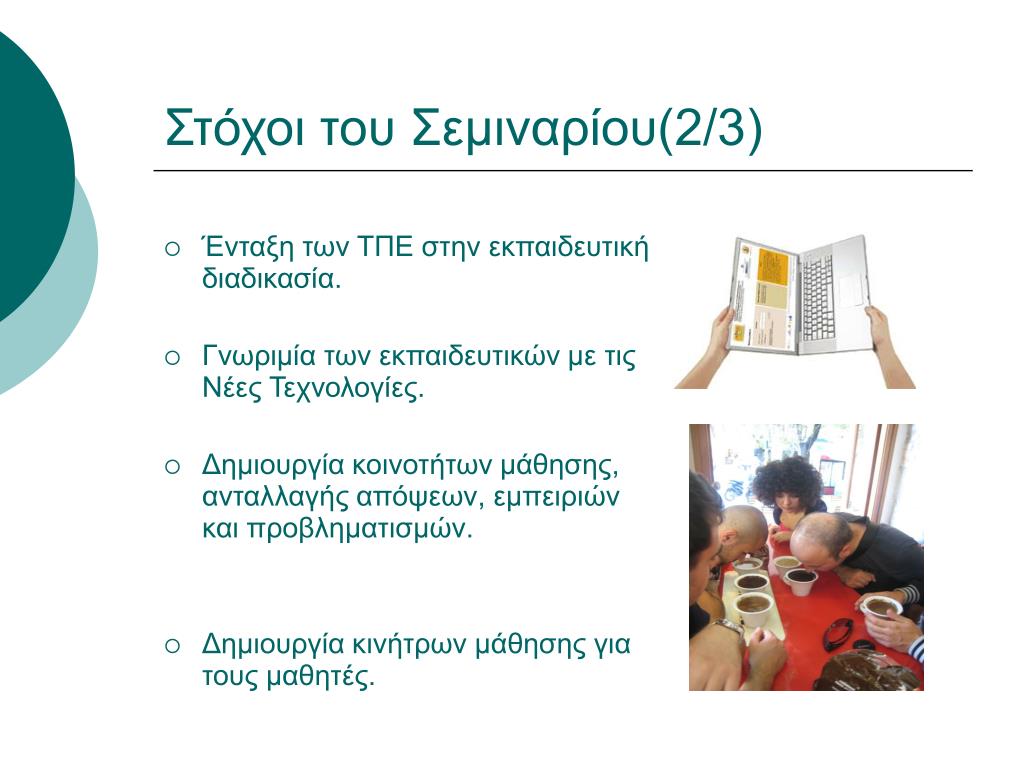 Στόχοι του Σεμιναρίου(2/3)

○ Ένταξη των ΤΠΕ στην εκπαιδευτική διαδικασία.

○ Γνωριμία των εκπαιδευτικών με τις Νέες Τεχνολογίες.

○ Δημιουργία κοινοτήτων μάθησης, ανταλλαγής απόψεων, εμπειριών και προβληματισμών.

○ Δημιουργία κινήτρων μάθησης για τους μαθητές.